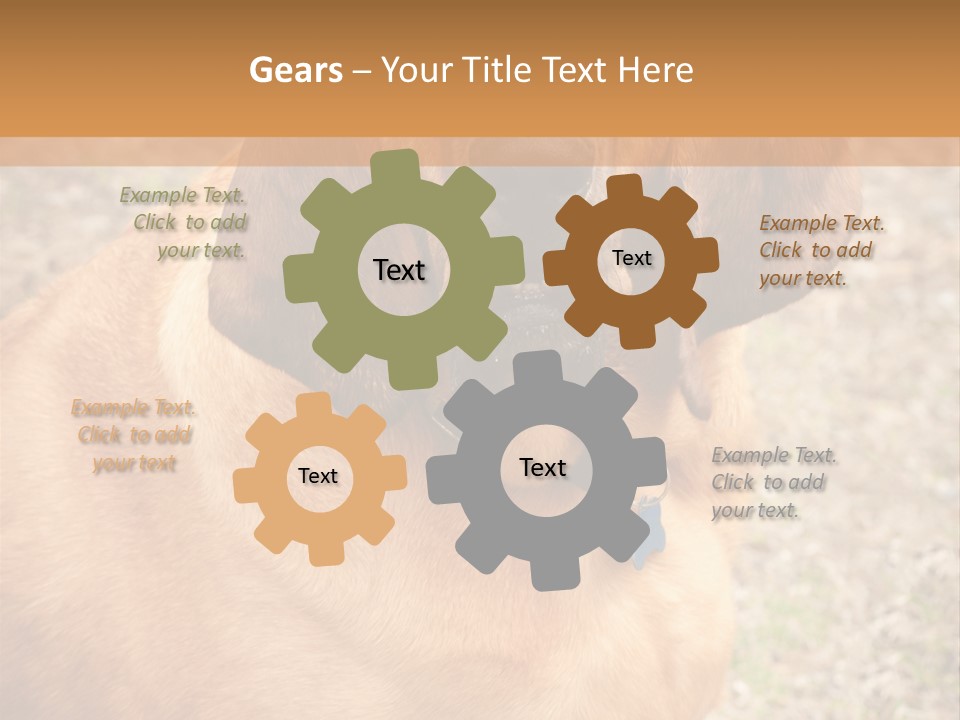 Gears – Your Title Text Here

Example Text. Click to add your text.

Text

Text

Example Text. Click to add your text.

Example Text. Click to add your text

Text

Text

Example Text. Click to add your text.